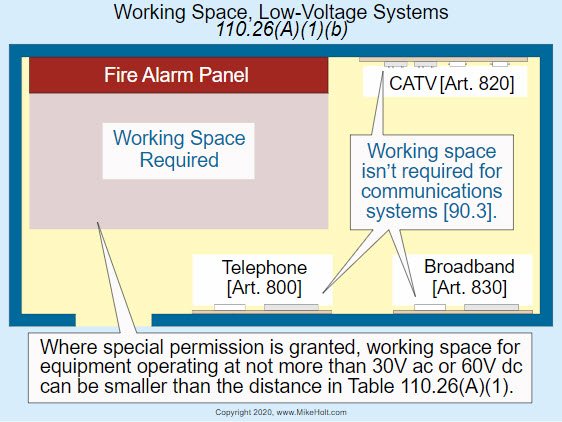 Working Space, Low-Voltage Systems
110.26(A)(1)(b)

Fire Alarm Panel

Working Space Required

CATV [Art. 820]

Working space isn't required for communications systems [90.3].

Telephone [Art. 800]

Broadband [Art. 830]

Where special permission is granted, working space for equipment operating at not more than 30V ac or 60V dc can be smaller than the distance in Table 110.26(A)(1).

Copyright 2020, www.MikeHolt.com